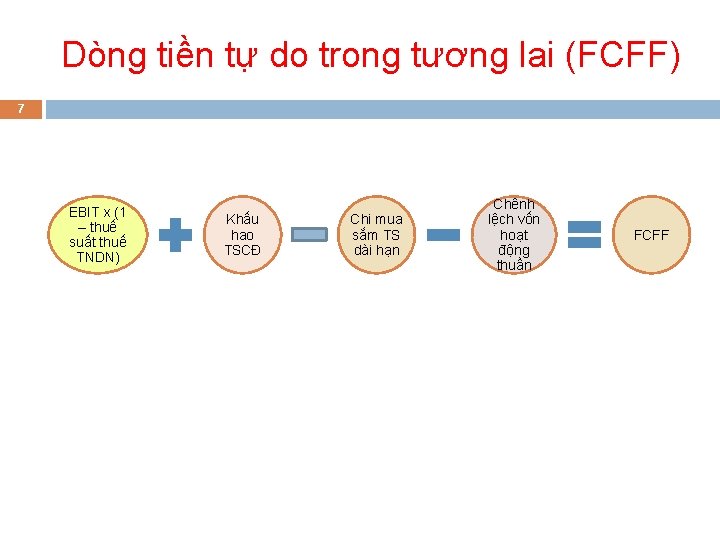 Dòng tiền tự do trong tương lai (FCFF)

7

EBIT x (1 – thuế suất thuế TNDN)

Khấu hao TSCĐ

Chi mua sắm TS dài hạn

Chênh lệch vốn hoạt động thuần

FCFF